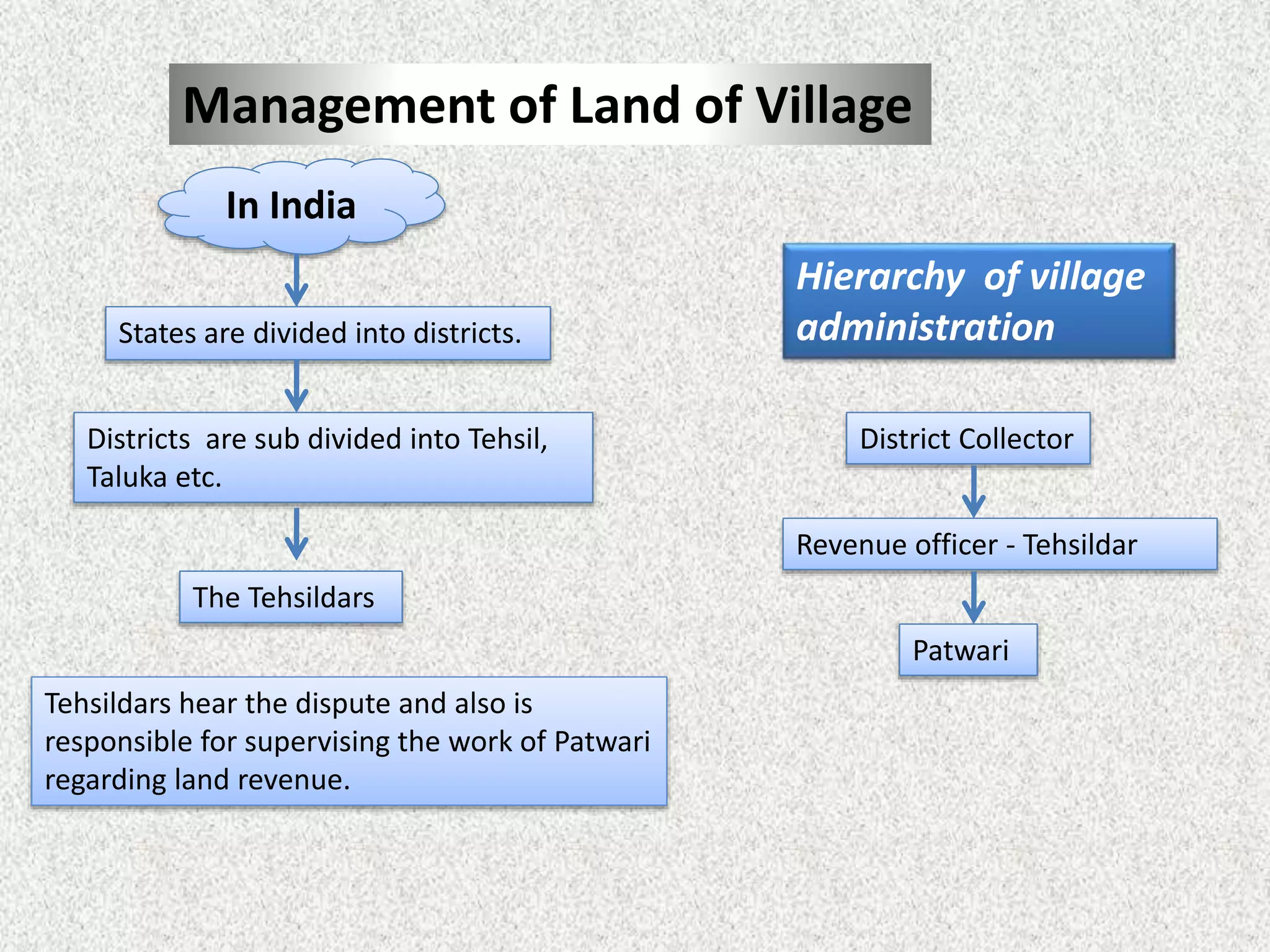 Management of Land of Village

In India

States are divided into districts.

Districts are sub divided into Tehsil, Taluka etc.

The Tehsildars

Tehsildars hear the dispute and also is responsible for supervising the work of Patwari regarding land revenue.

Hierarchy of village administration

District Collector

Revenue officer - Tehsildar

Patwari